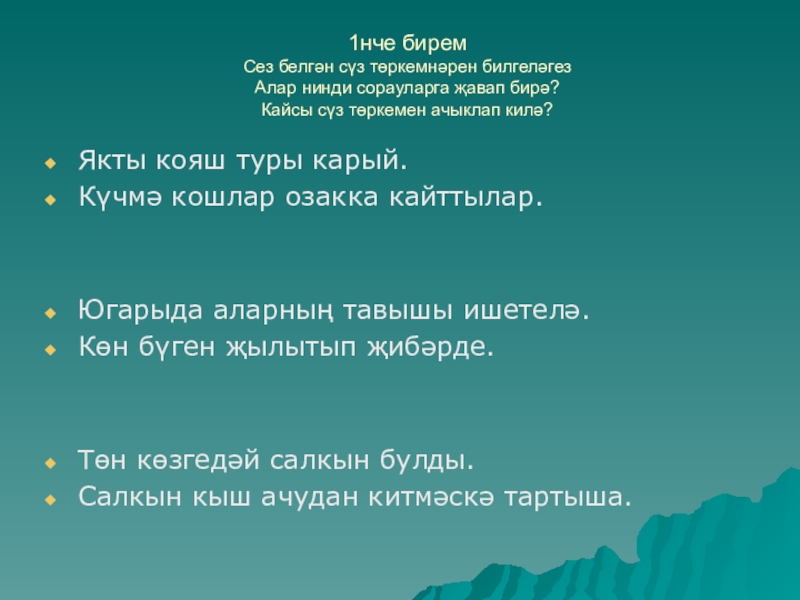 1нче бирем
Сез белгән сүз төркемнәрен билгеләгез
Алар нинди сорауларга җавап бирә?
Кайсы сүз төркемен ачыклап килә?

Якты кояш туры карый.
Күчмә кошлар озакка кайттылар.

Югарыда аларның тавышы ишетелә.
Көн бүген җылытып җибәрде.

Төн көзгедәй салкын булды.
Салкын кыш ачудан китмәскә тартыша.